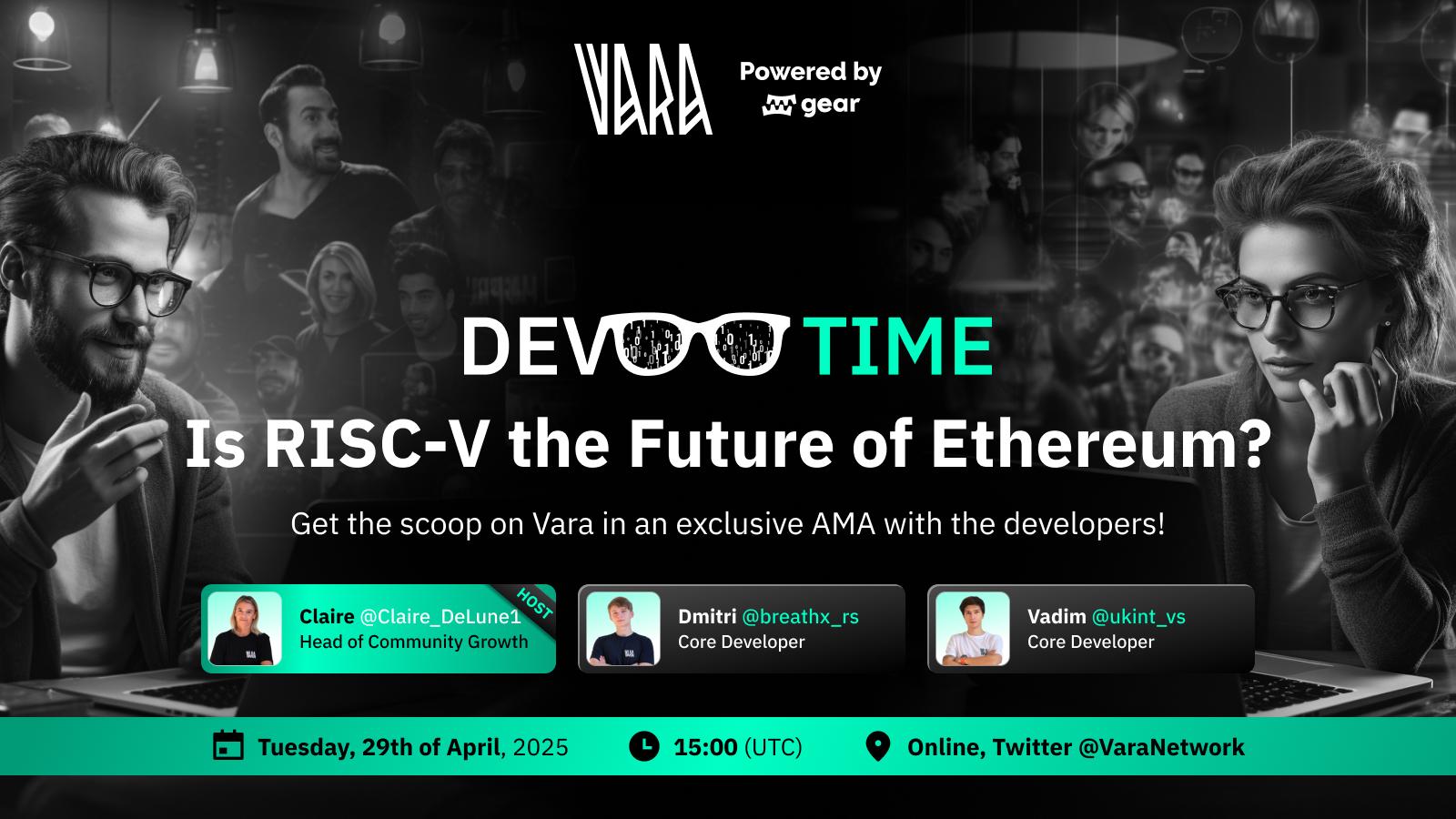 VARA

Powered by
gear

DEV TIME

Is RISC-V the Future of Ethereum?

Get the scoop on Vara in an exclusive AMA with the developers!

Claire @Claire_DeLune1
Head of Community Growth
HOST

Dmitri @breathx_rs
Core Developer

Vadim @ukint_vs
Core Developer

Tuesday, 29th of April, 2025

15:00 (UTC)

Online, Twitter @VaraNetwork